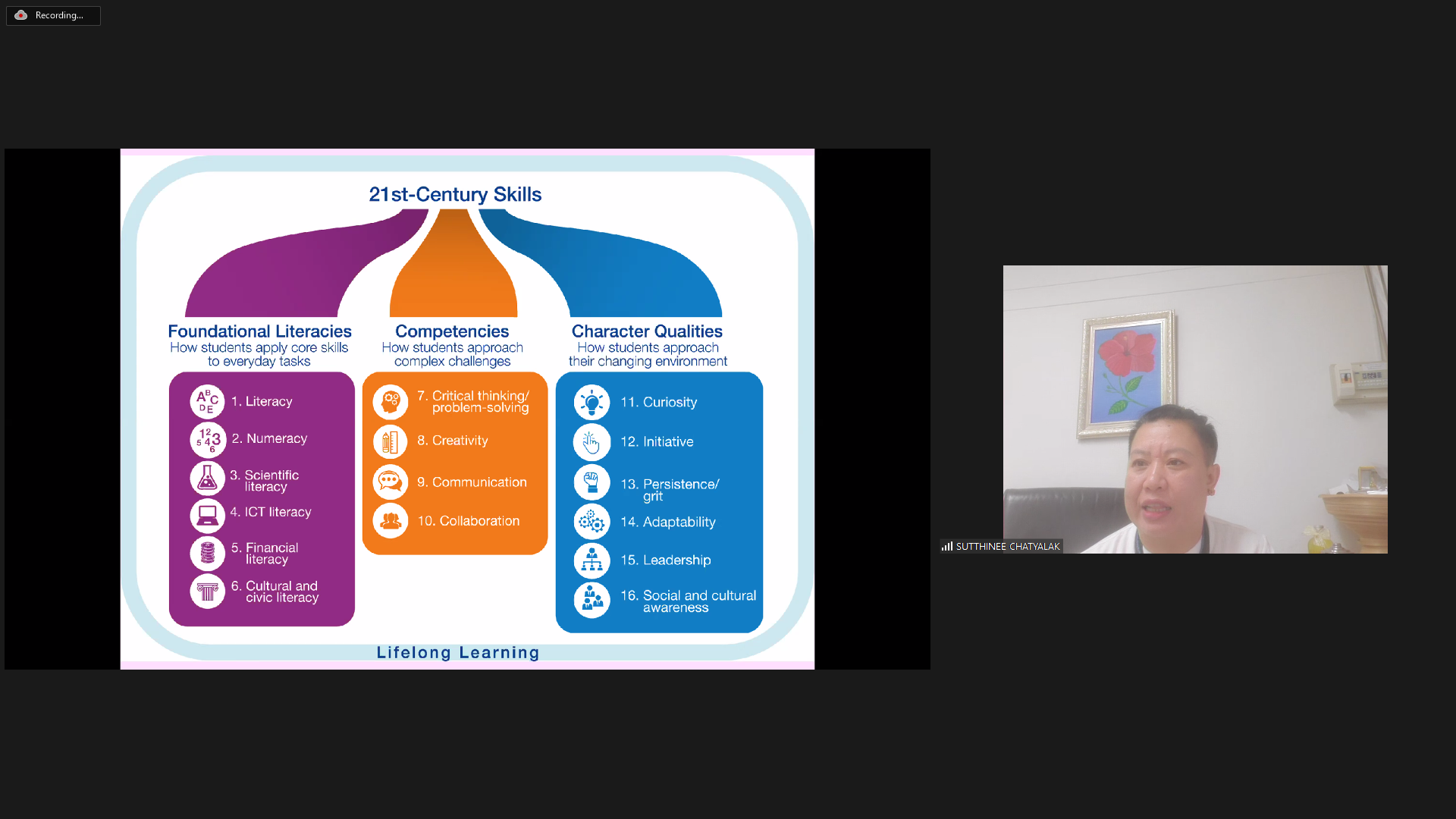 Recording...

21st-Century Skills

Foundational Literacies
How students apply core skills to everyday tasks

1. Literacy
2. Numeracy
3. Scientific literacy
4. ICT literacy
5. Financial literacy
6. Cultural and civic literacy

Competencies
How students approach complex challenges

7. Critical thinking/ problem-solving
8. Creativity
9. Communication
10. Collaboration

Character Qualities
How students approach their changing environment

11. Curiosity
12. Initiative
13. Persistence/ grit
14. Adaptability
15. Leadership
16. Social and cultural awareness

Lifelong Learning

SUTTHINEE CHATYALAK